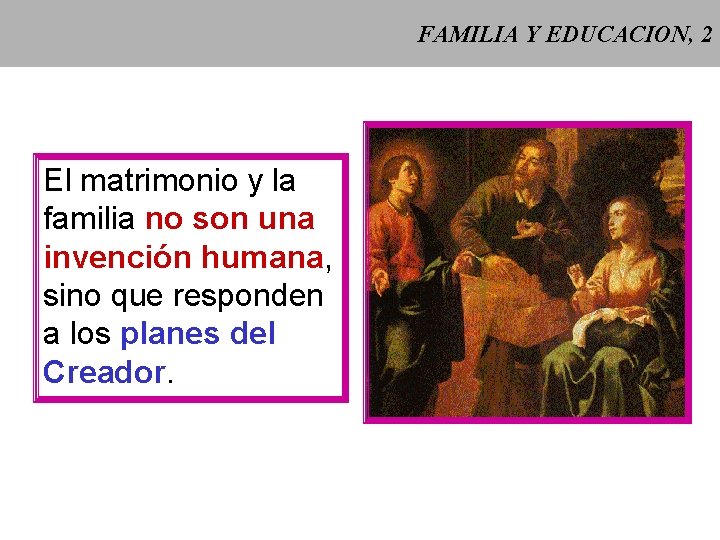 FAMILIA Y EDUCACION, 2

El matrimonio y la familia no son una invención humana, sino que responden a los planes del Creador.